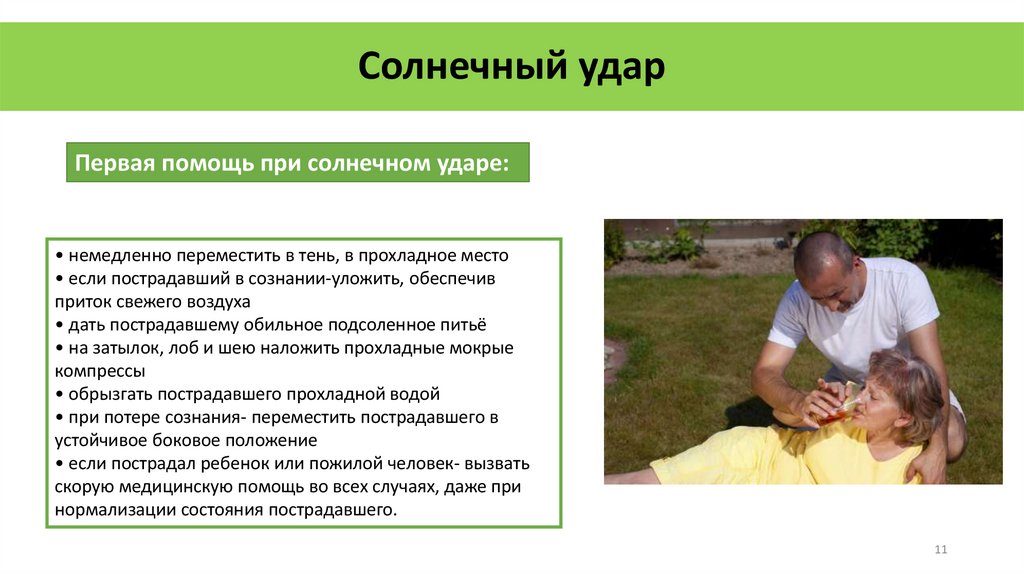 Солнечный удар

Первая помощь при солнечном ударе:

• немедленно переместить в тень, в прохладное место
• если пострадавший в сознании-уложить, обеспечив приток свежего воздуха
• дать пострадавшему обильное подсоленное питьё
• на затылок, лоб и шею наложить прохладные мокрые компрессы
• обрызгать пострадавшего прохладной водой
• при потере сознания- переместить пострадавшего в устойчивое боковое положение
• если пострадал ребенок или пожилой человек- вызвать скорую медицинскую помощь во всех случаях, даже при нормализации состояния пострадавшего.

11